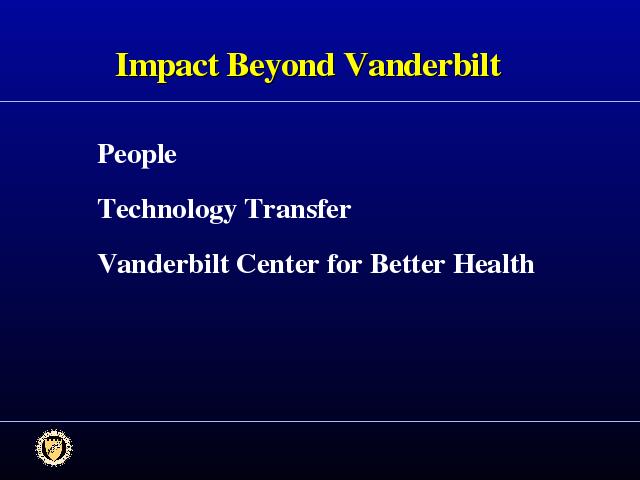 Impact Beyond Vanderbilt

People

Technology Transfer

Vanderbilt Center for Better Health